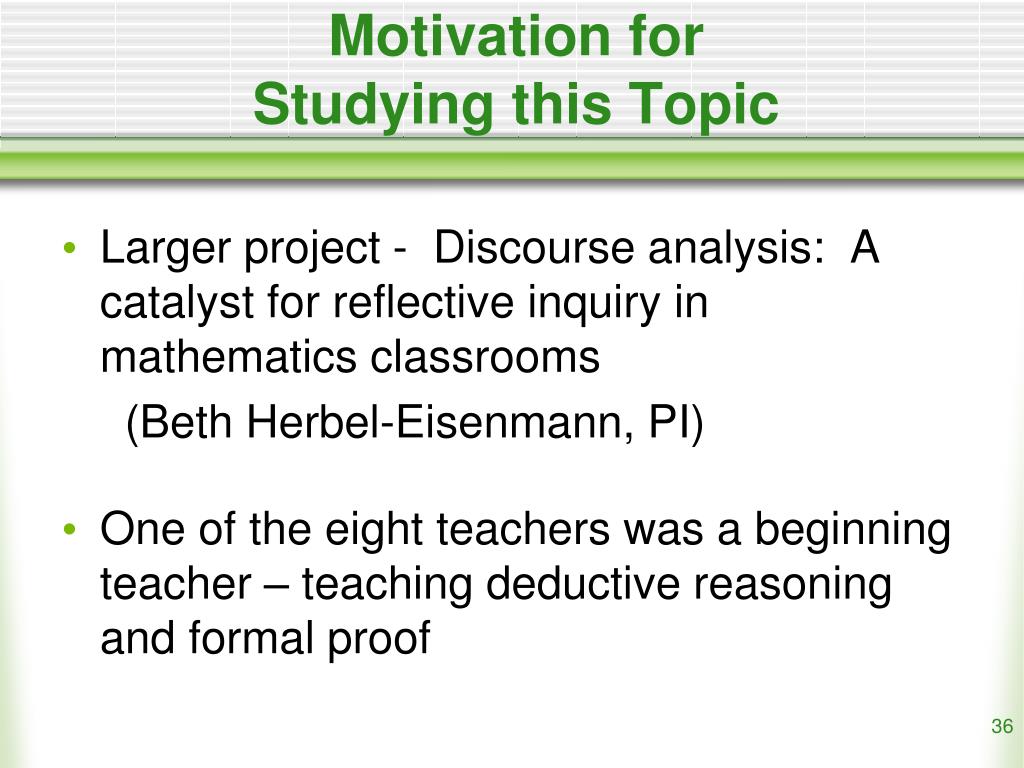 Motivation for
Studying this Topic

• Larger project - Discourse analysis: A catalyst for reflective inquiry in mathematics classrooms
(Beth Herbel-Eisenmann, PI)

• One of the eight teachers was a beginning teacher – teaching deductive reasoning and formal proof

36